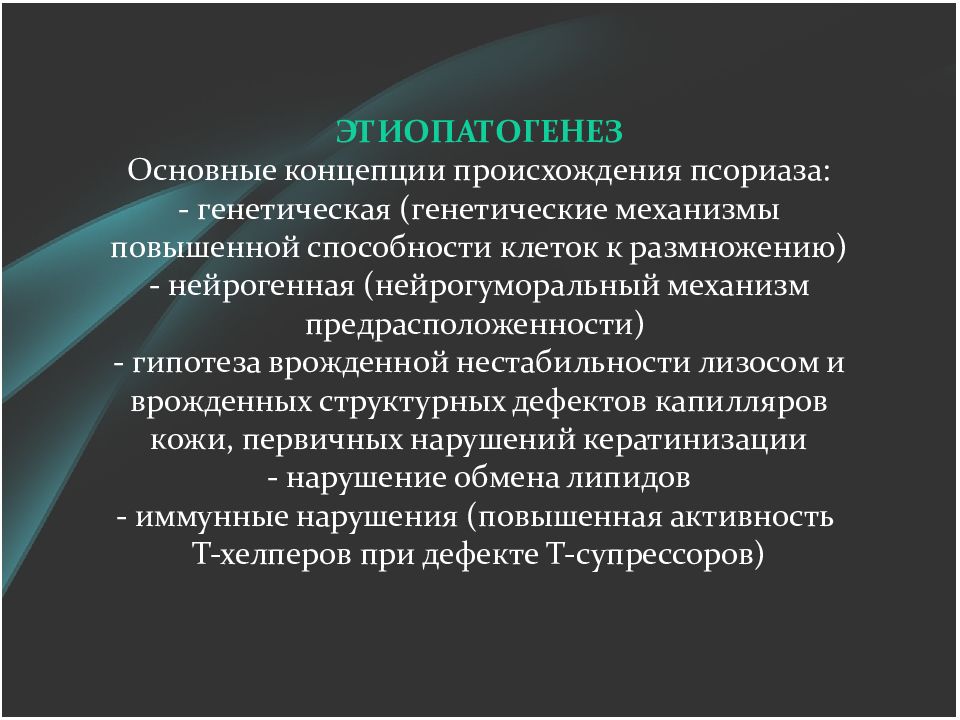 ЭТИОПАТОГЕНЕЗ
Основные концепции происхождения псориаза:
- генетическая (генетические механизмы повышенной способности клеток к размножению)
- нейрогенная (нейрогуморальный механизм предрасположенности)
- гипотеза врожденной нестабильности лизосом и врожденных структурных дефектов капилляров кожи, первичных нарушений кератинизации
- нарушение обмена липидов
- иммунные нарушения (повышенная активность Т-хелперов при дефекте Т-супрессоров)